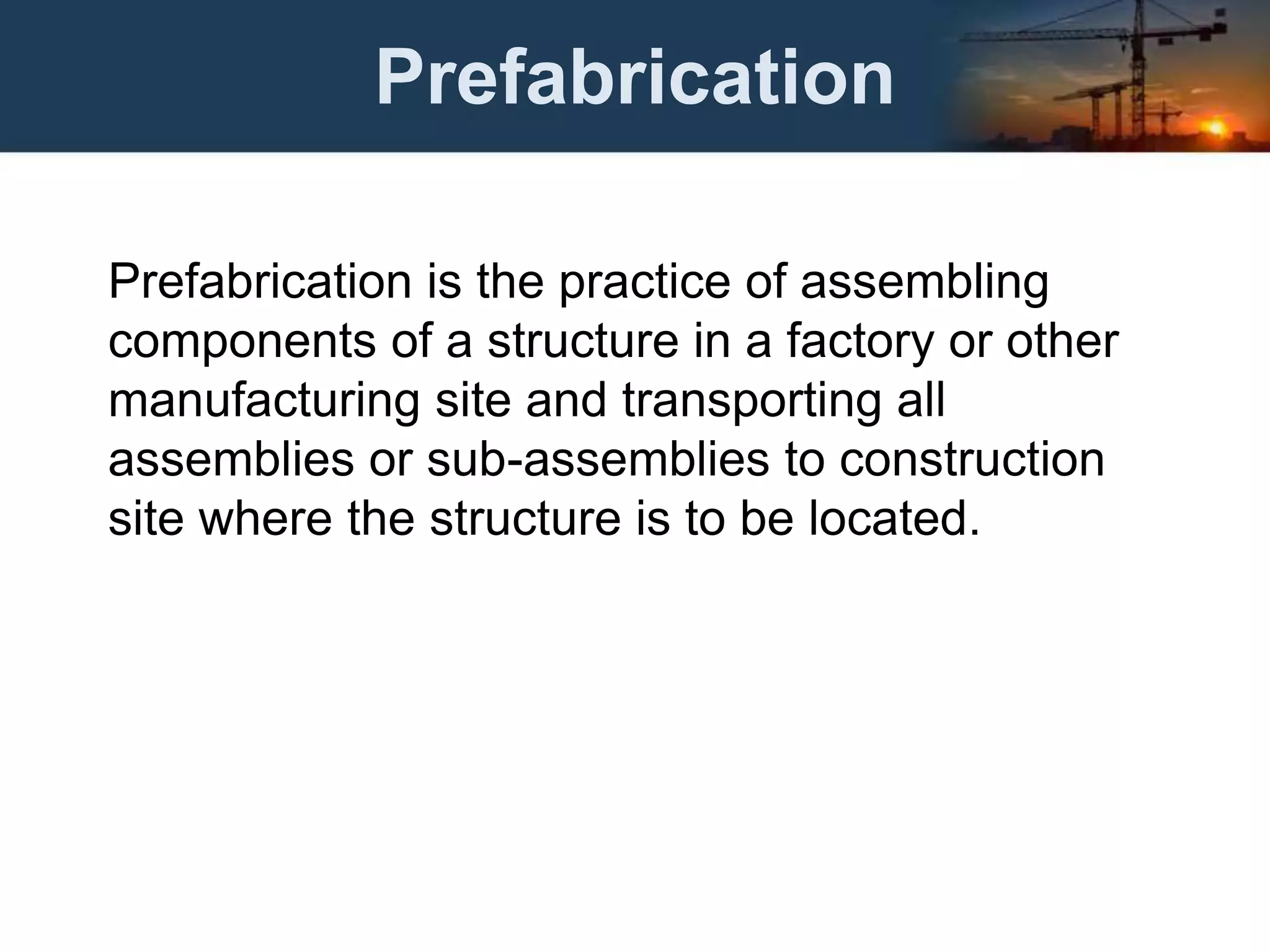 Prefabrication

Prefabrication is the practice of assembling components of a structure in a factory or other manufacturing site and transporting all assemblies or sub-assemblies to construction site where the structure is to be located.